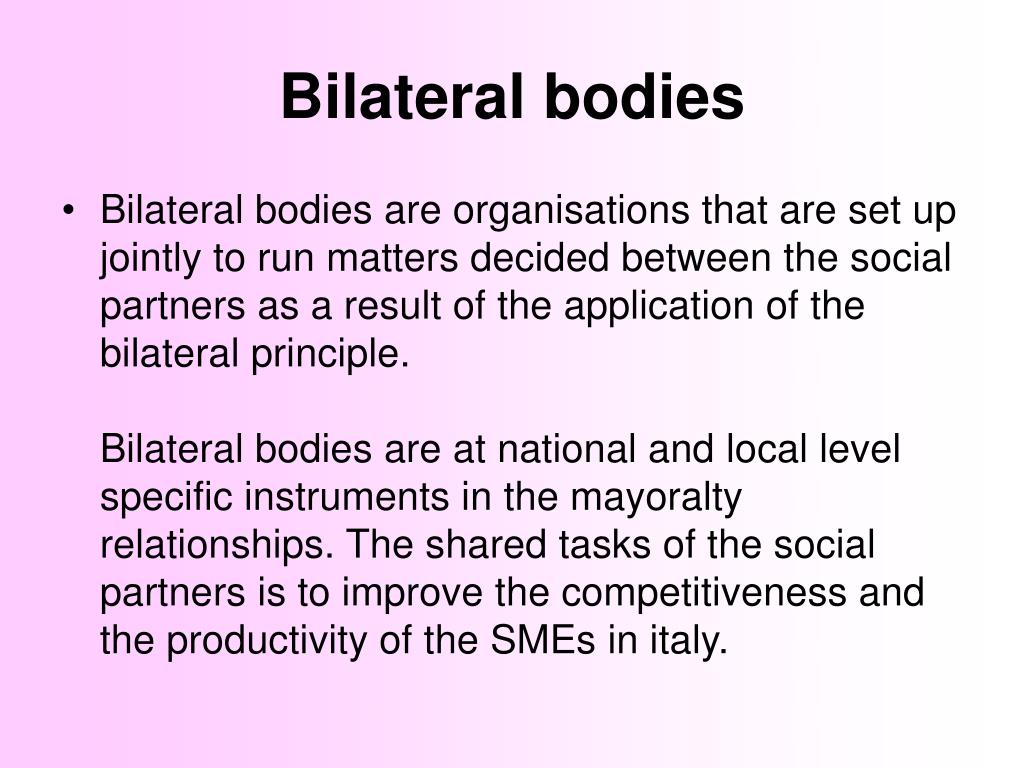 Bilateral bodies

• Bilateral bodies are organisations that are set up jointly to run matters decided between the social partners as a result of the application of the bilateral principle.

Bilateral bodies are at national and local level specific instruments in the mayoralty relationships. The shared tasks of the social partners is to improve the competitiveness and the productivity of the SMEs in italy.